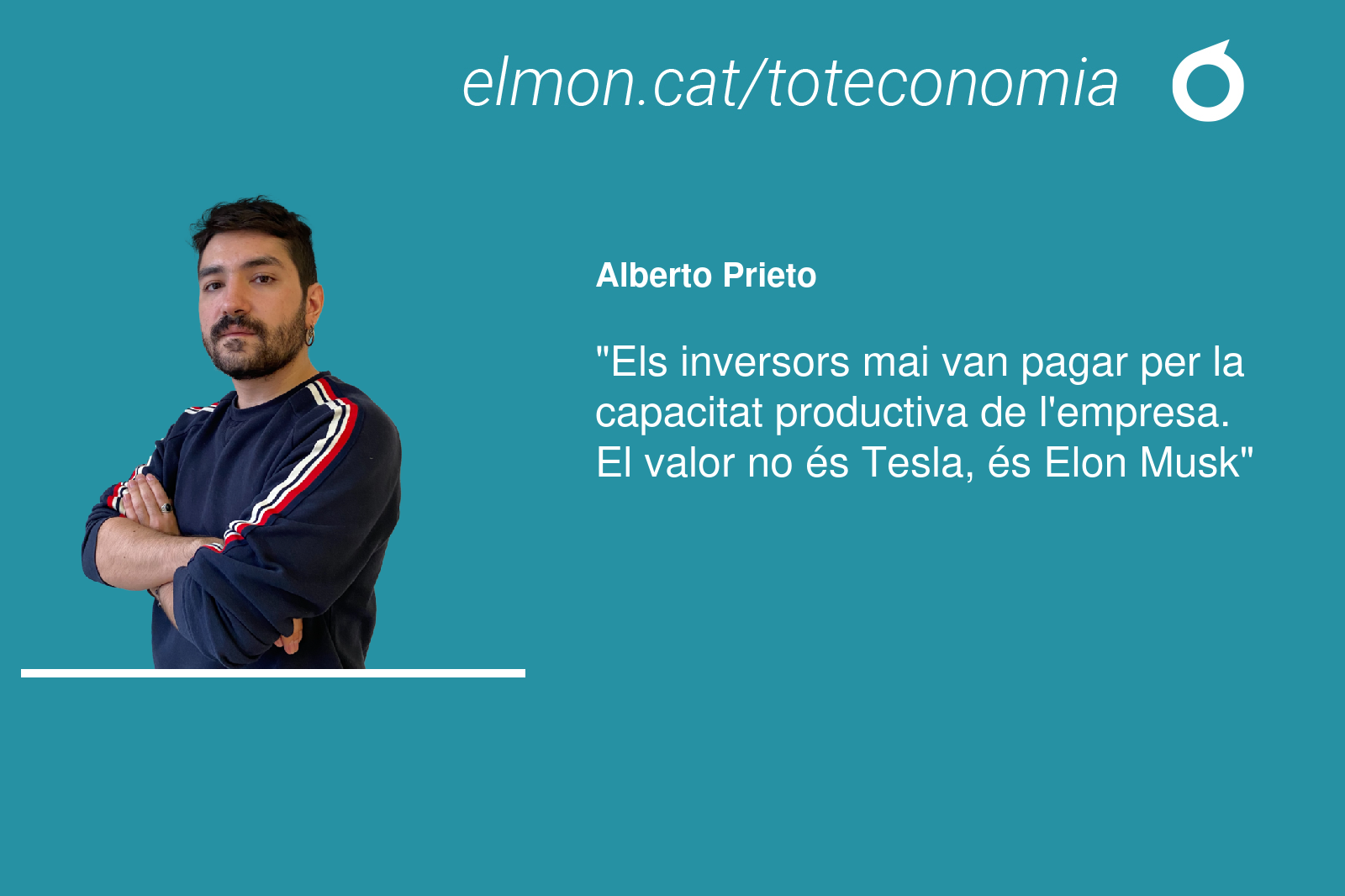 elmon.cat/toteconomia

Alberto Prieto

"Els inversors mai van pagar per la capacitat productiva de l'empresa. El valor no és Tesla, és Elon Musk"